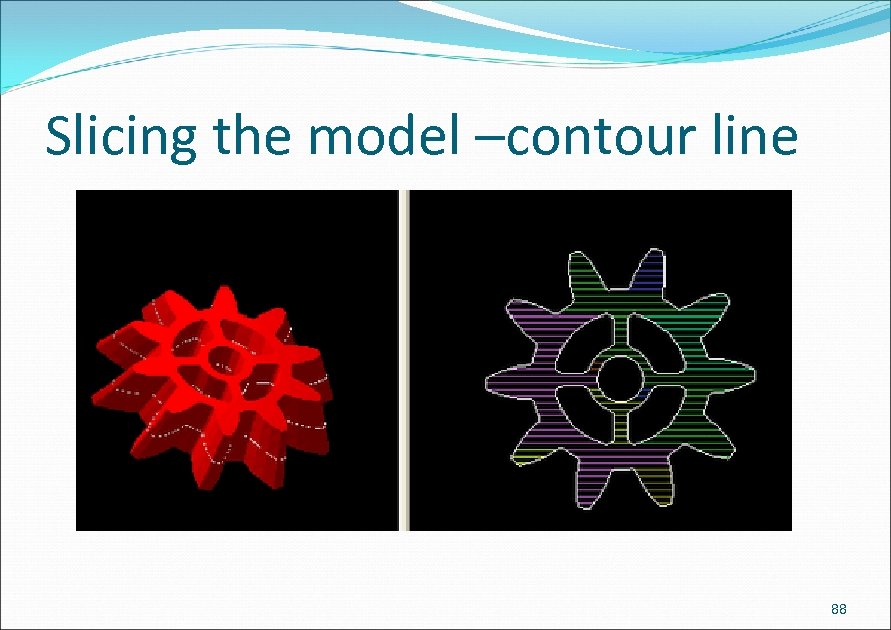 Slicing the model –contour line

88